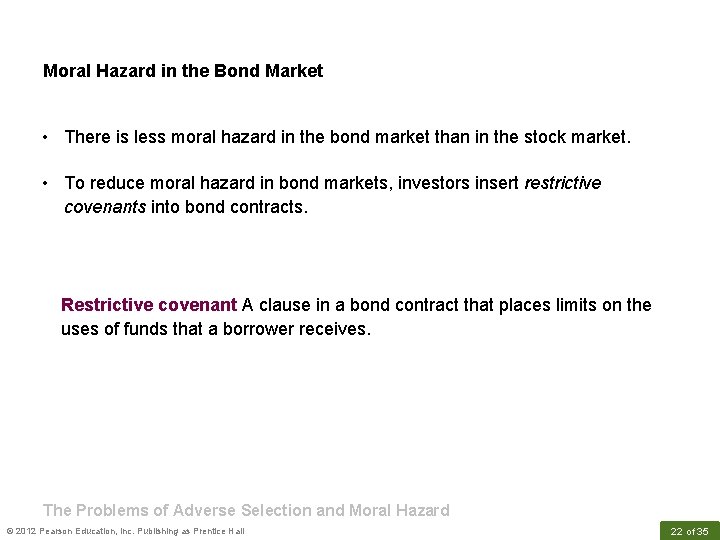 Moral Hazard in the Bond Market

• There is less moral hazard in the bond market than in the stock market.

• To reduce moral hazard in bond markets, investors insert restrictive covenants into bond contracts.

Restrictive covenant A clause in a bond contract that places limits on the uses of funds that a borrower receives.

The Problems of Adverse Selection and Moral Hazard

© 2012 Pearson Education, Inc. Publishing as Prentice Hall

22 of 35